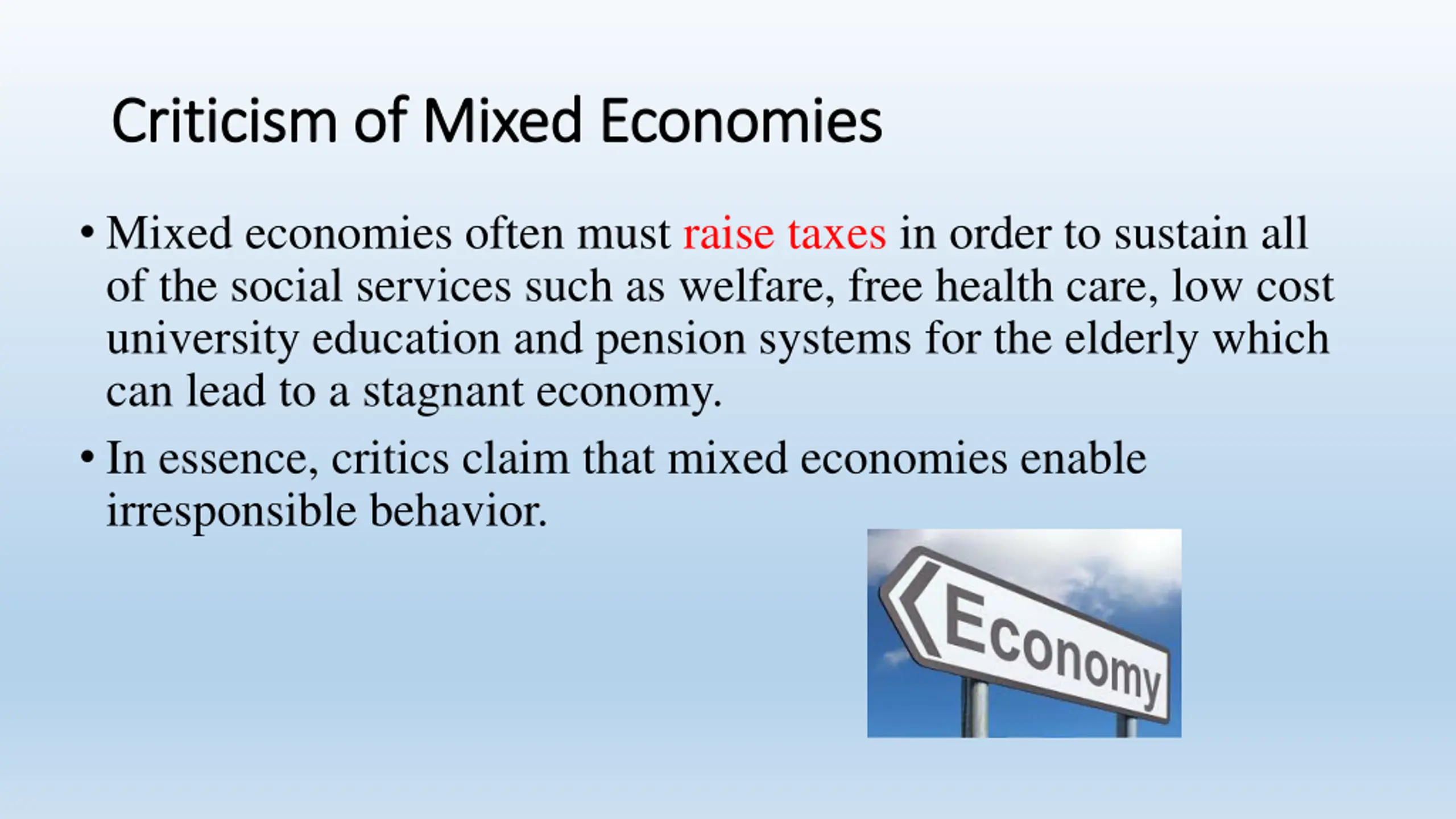 Criticism of Mixed Economies

• Mixed economies often must raise taxes in order to sustain all of the social services such as welfare, free health care, low cost university education and pension systems for the elderly which can lead to a stagnant economy.

• In essence, critics claim that mixed economies enable irresponsible behavior.

Economy